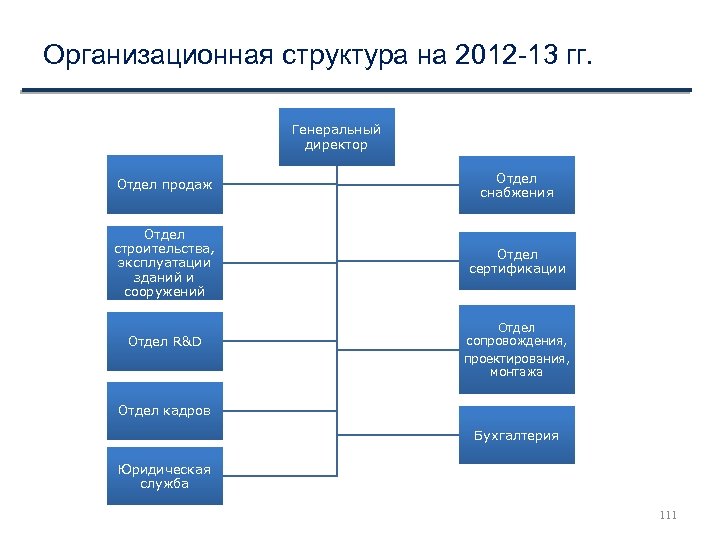 Организационная структура на 2012-13 гг.

Генеральный директор

Отдел продаж

Отдел строительства, эксплуатации зданий и сооружений

Отдел R&D

Отдел кадров

Юридическая служба

Отдел снабжения

Отдел сертификации

Отдел сопровождения, проектирования, монтажа

Бухгалтерия

111